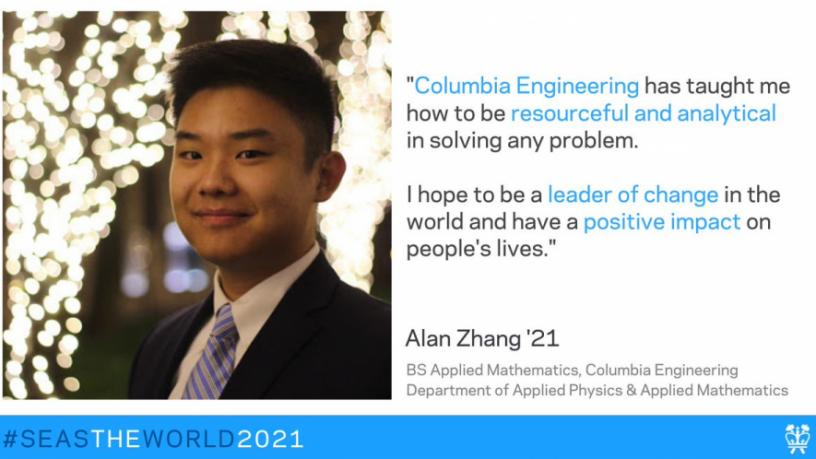 "Columbia Engineering has taught me how to be resourceful and analytical in solving any problem.

I hope to be a leader of change in the world and have a positive impact on people's lives."

Alan Zhang '21

BS Applied Mathematics, Columbia Engineering
Department of Applied Physics & Applied Mathematics

#SEASTHEWORLD2021